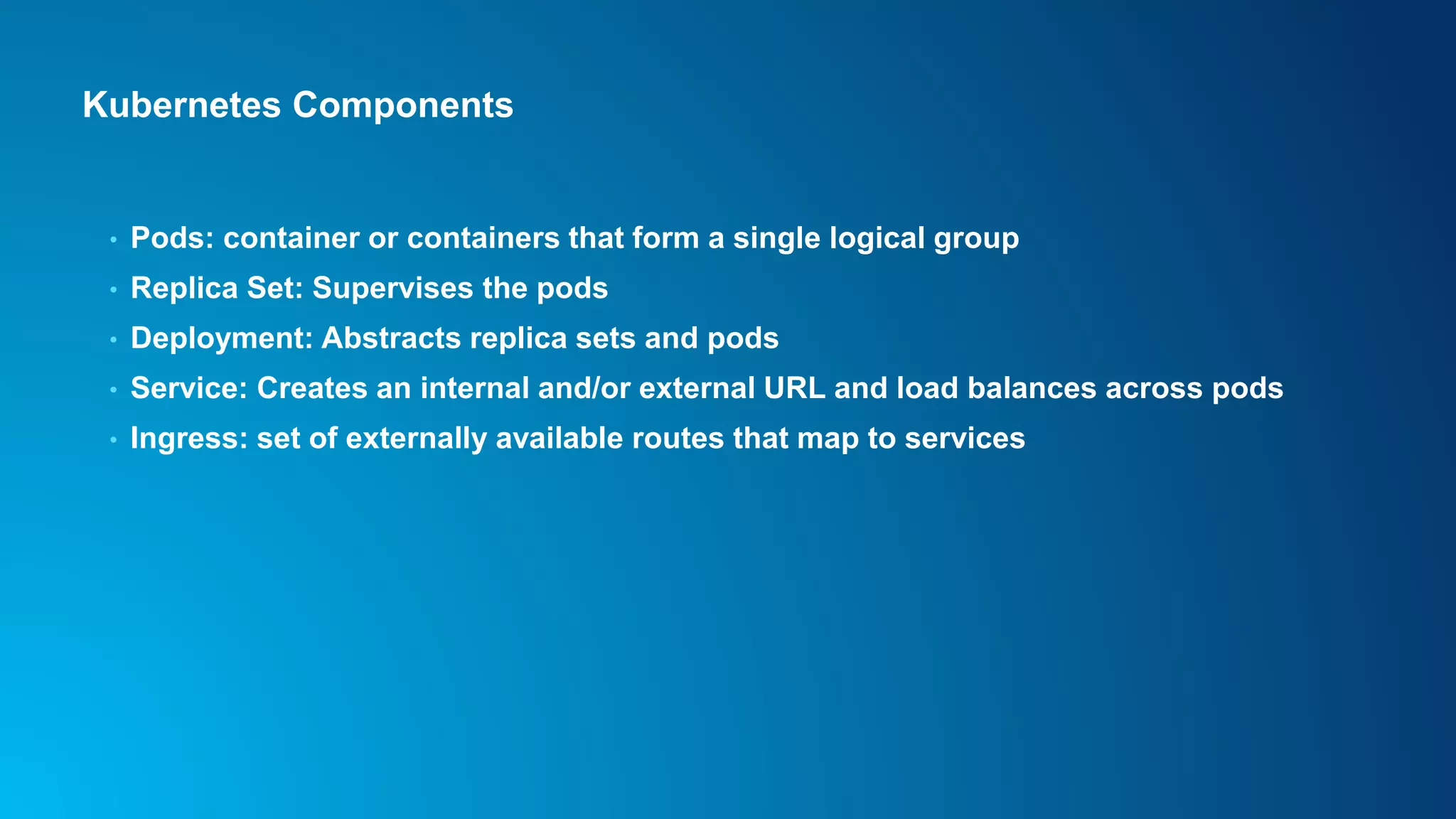 Kubernetes Components

• Pods: container or containers that form a single logical group
• Replica Set: Supervises the pods
• Deployment: Abstracts replica sets and pods
• Service: Creates an internal and/or external URL and load balances across pods
• Ingress: set of externally available routes that map to services